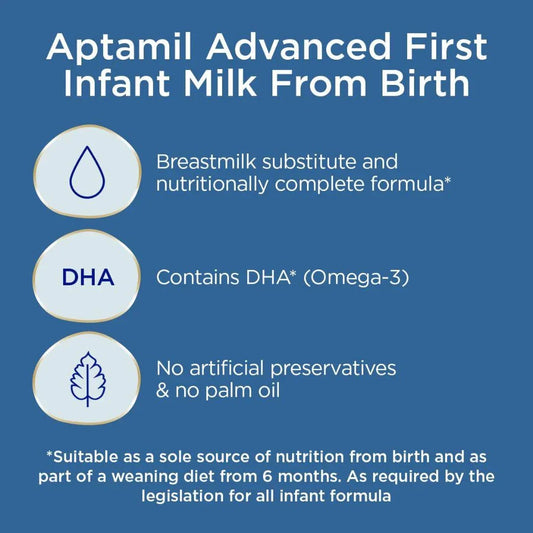 Aptamil Advanced First Infant Milk From Birth

Breastmilk substitute and nutritionally complete formula*

DHA

Contains DHA* (Omega-3)

No artificial preservatives & no palm oil

*Suitable as a sole source of nutrition from birth and as part of a weaning diet from 6 months. As required by the legislation for all infant formula